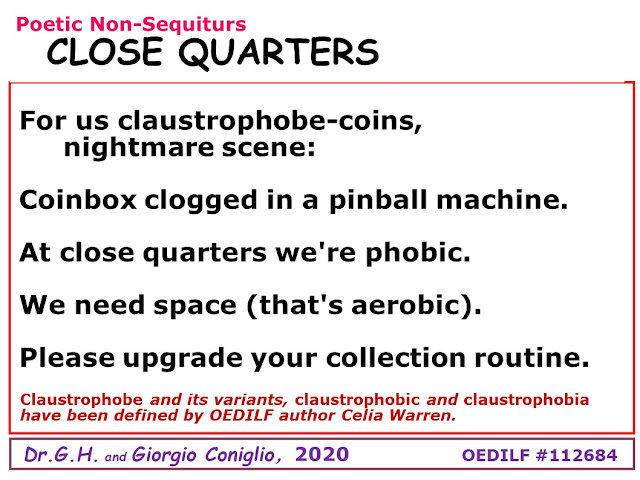 Poetic Non-Sequiturs
CLOSE QUARTERS

For us claustrophobe-coins,
nightmare scene:

Coinbox clogged in a pinball machine.

At close quarters we're phobic.

We need space (that's aerobic).

Please upgrade your collection routine.

Claustrophobe and its variants, claustrophobic and claustrophobia have been defined by OEDILF author Celia Warren.

Dr.G.H. and Giorgio Coniglio, 2020 OEDILF #112684